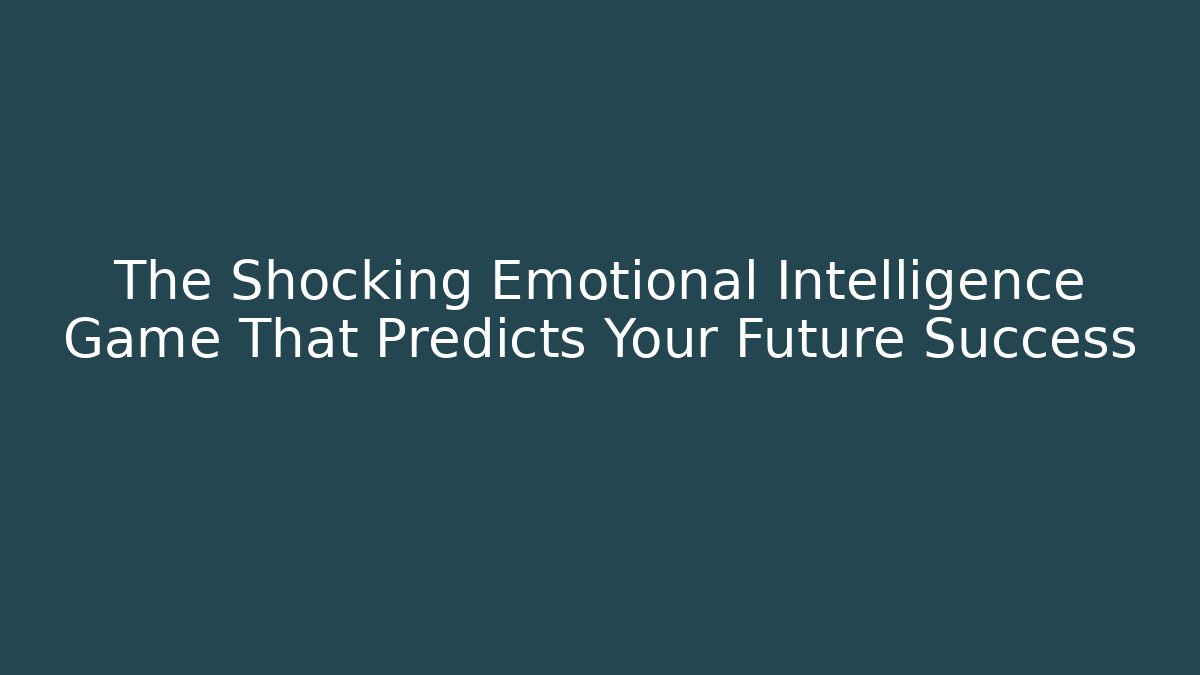 The Shocking Emotional Intelligence Game That Predicts Your Future Success